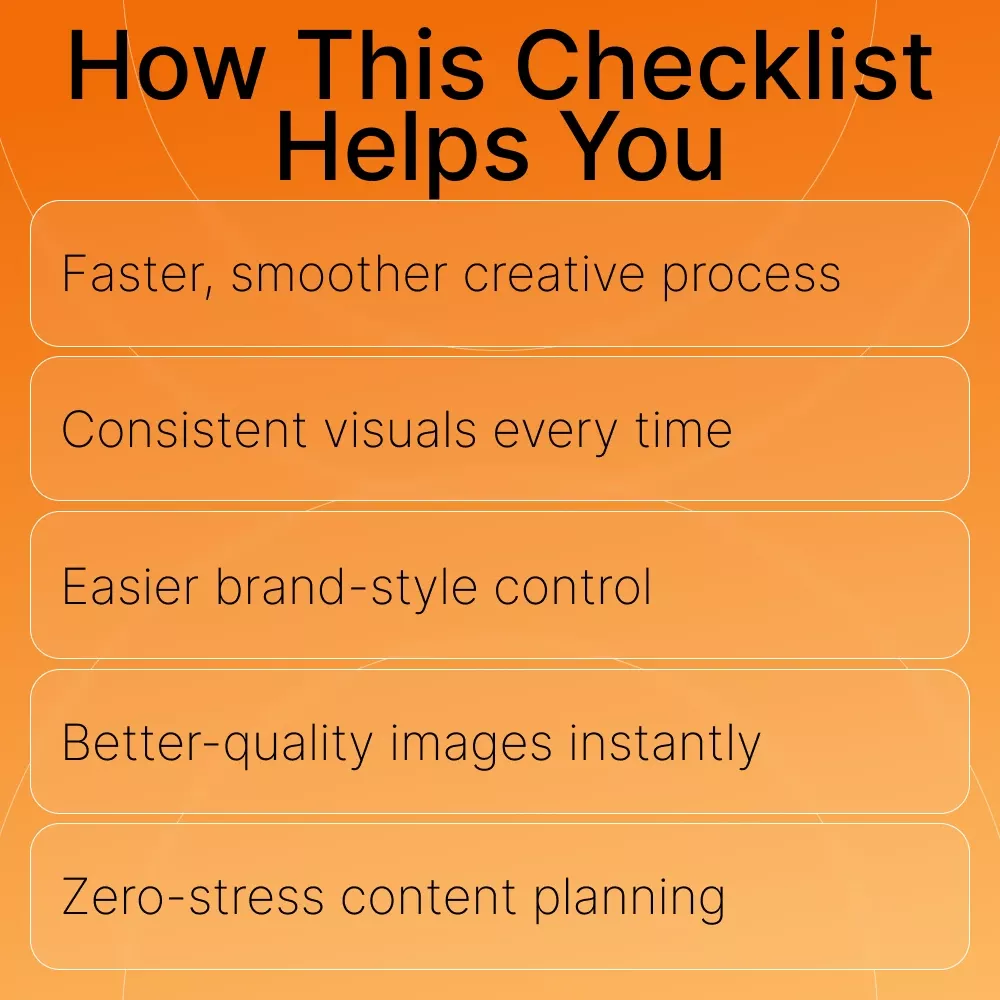 How This Checklist Helps You

Faster, smoother creative process

Consistent visuals every time

Easier brand-style control

Better-quality images instantly

Zero-stress content planning